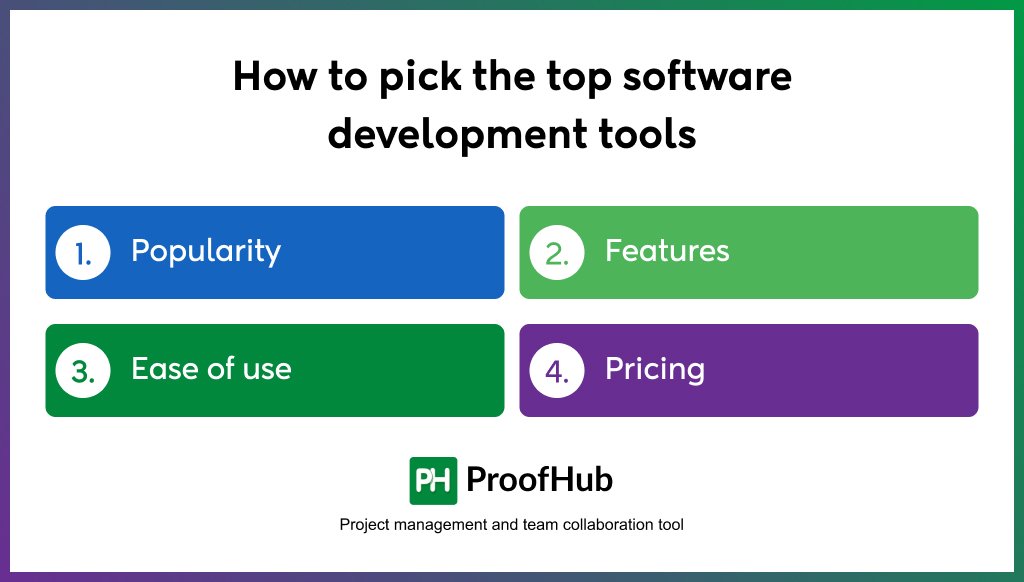 How to pick the top software development tools

1. Popularity

2. Features

3. Ease of use

4. Pricing

PH ProofHub

Project management and team collaboration tool